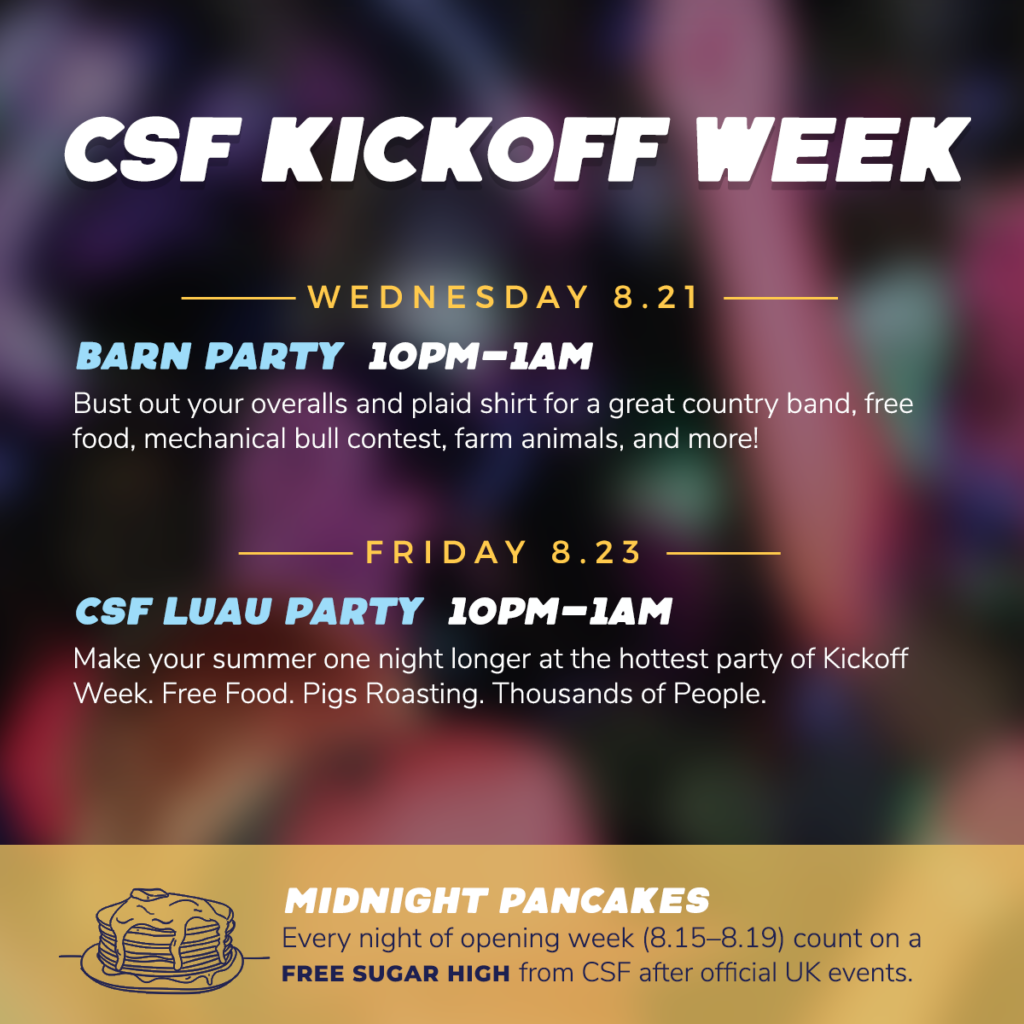 CSF KICKOFF WEEK

WEDNESDAY 8.21

BARN PARTY 10PM–1AM

Bust out your overalls and plaid shirt for a great country band, free food, mechanical bull contest, farm animals, and more!

FRIDAY 8.23

CSF LUAU PARTY 10PM–1AM

Make your summer one night longer at the hottest party of Kickoff Week. Free Food. Pigs Roasting. Thousands of People.

MIDNIGHT PANCAKES

Every night of opening week (8.15–8.19) count on a FREE SUGAR HIGH from CSF after official UK events.